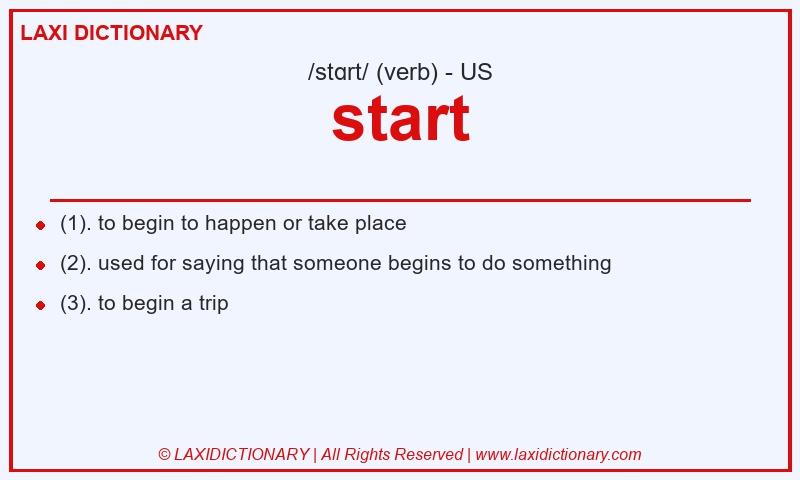 LAXI DICTIONARY

/stɑrt/ (verb) - US

start

(1). to begin to happen or take place

(2). used for saying that someone begins to do something

(3). to begin a trip

© LAXIDICTIONARY | All Rights Reserved | www.laxidictionary.com